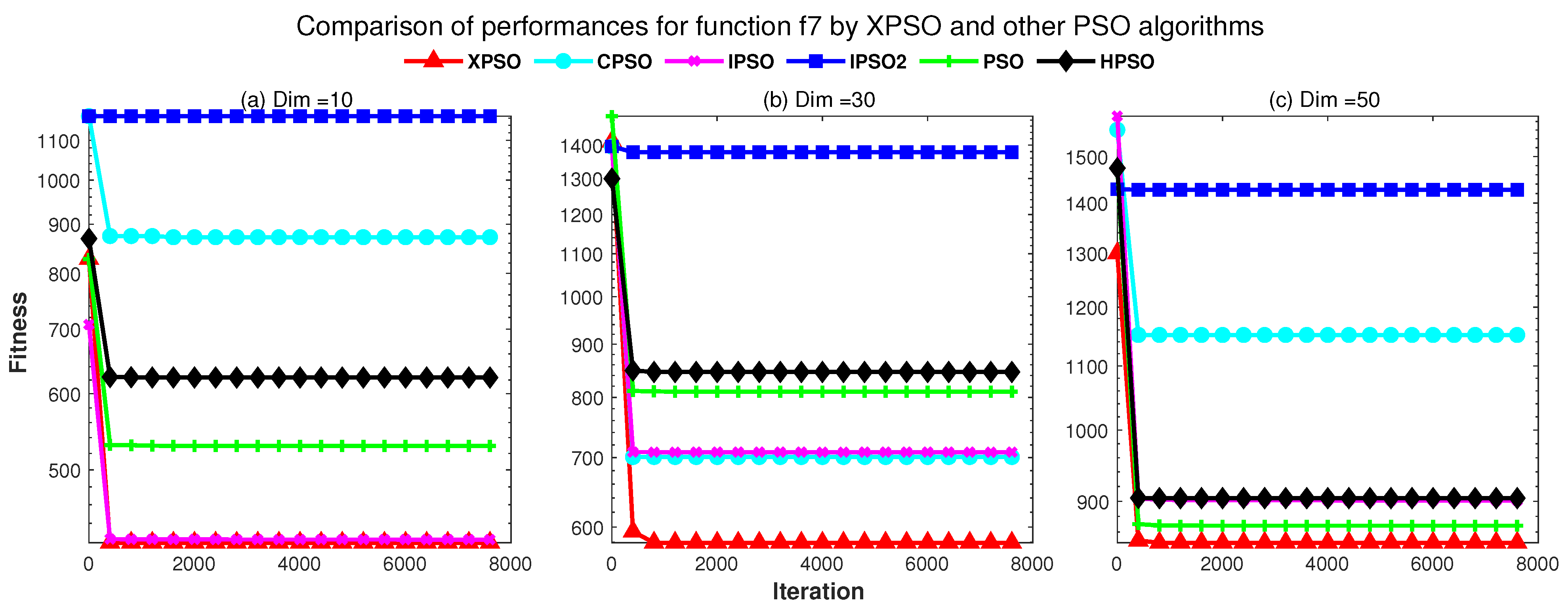 Comparison of performances for function f7 by XPSO and other PSO algorithms

XPSO CPSO IPSO IPSO2 PSO HPSO

(a) Dim =10

Fitness

1100
1000
900
800
700
600
500

0 2000 4000 6000 8000

(b) Dim =30

1400
1300
1200
1100
1000
900
800
700
600

0 2000 4000 6000 8000

Iteration

(c) Dim =50

1500
1400
1300
1200
1100
1000
900

0 2000 4000 6000 8000